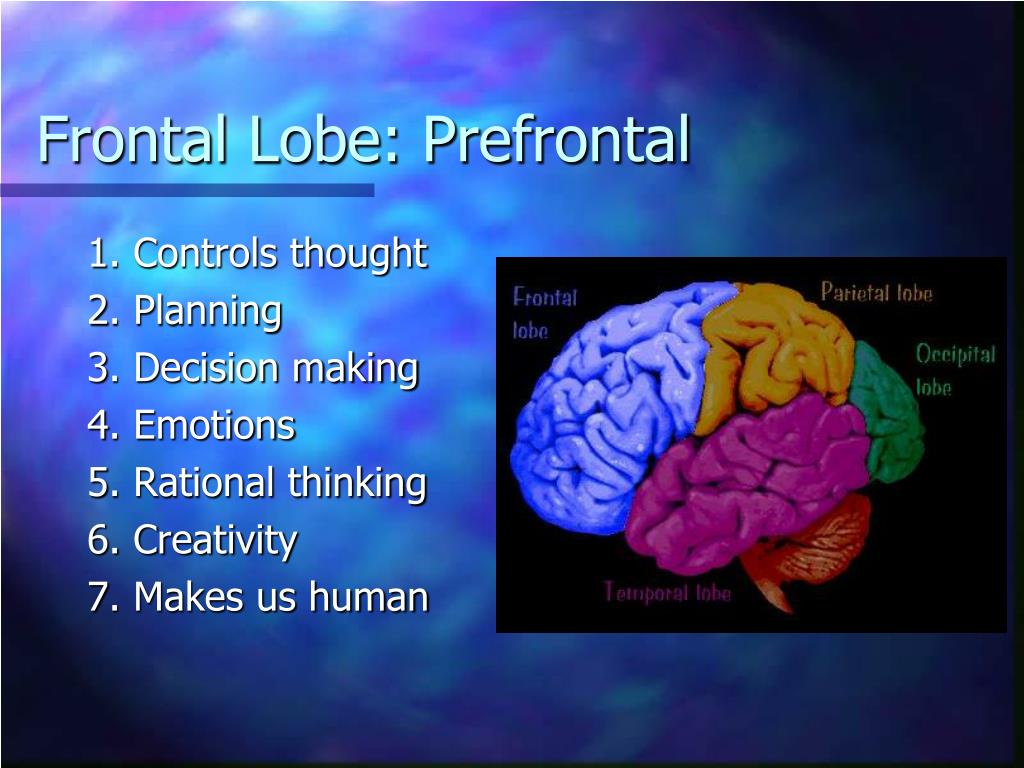 Frontal Lobe: Prefrontal

1. Controls thought
2. Planning
3. Decision making
4. Emotions
5. Rational thinking
6. Creativity
7. Makes us human

Frontal lobe
Parietal lobe
Occipital lobe
Temporal lobe